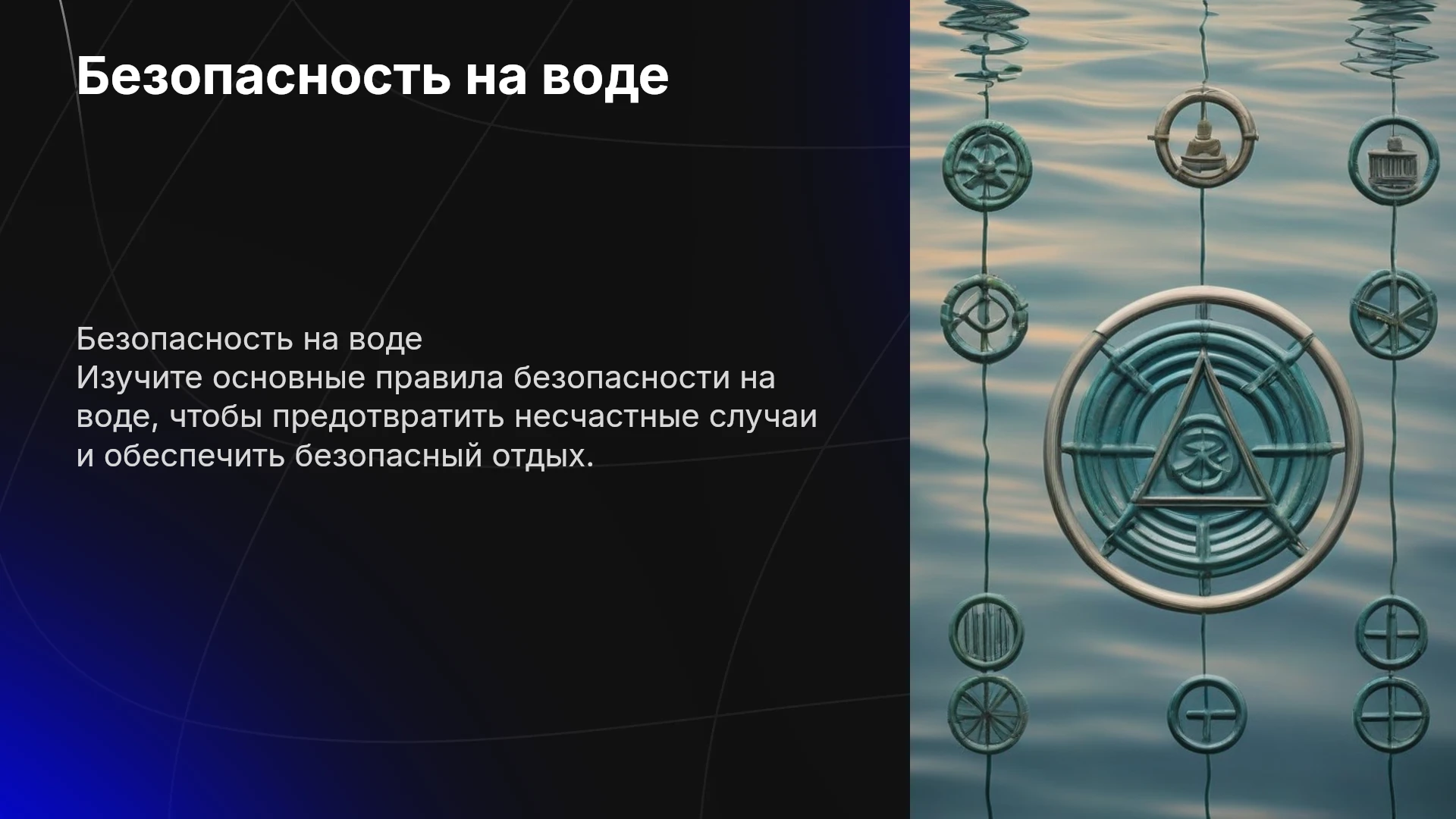 Безопасность на воде

Безопасность на воде
Изучите основные правила безопасности на воде, чтобы предотвратить несчастные случаи и обеспечить безопасный отдых.